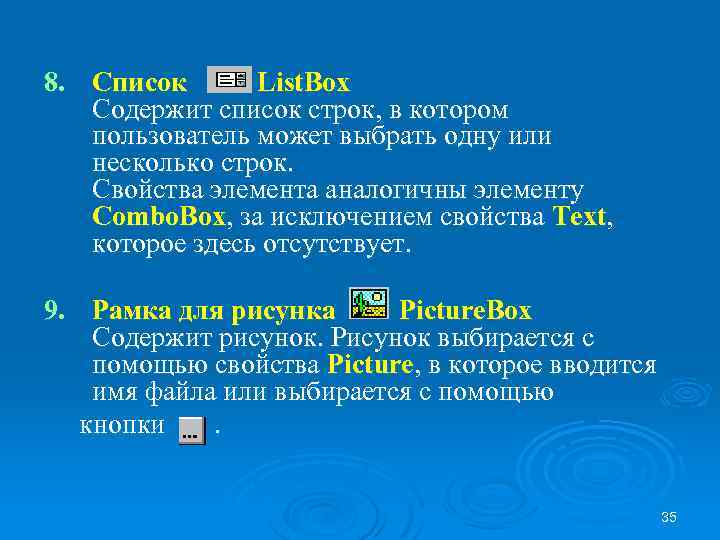 8. Список ListBox
Содержит список строк, в котором пользователь может выбрать одну или несколько строк.
Свойства элемента аналогичны элементу ComboBox, за исключением свойства Text, которое здесь отсутствует.

9. Рамка для рисунка PictureBox
Содержит рисунок. Рисунок выбирается с помощью свойства Picture, в которое вводится имя файла или выбирается с помощью кнопки ... .

35